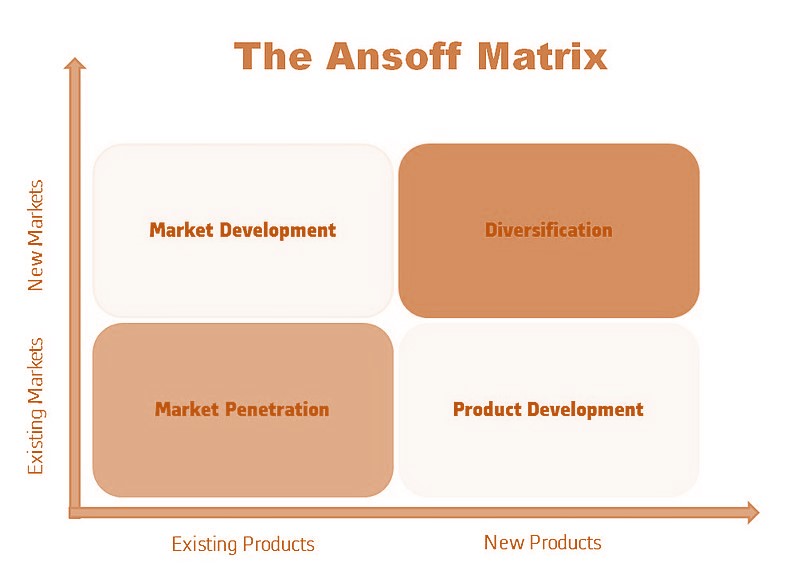 The Ansoff Matrix

New Markets

Existing Markets

Market Development

Diversification

Market Penetration

Product Development

Existing Products

New Products